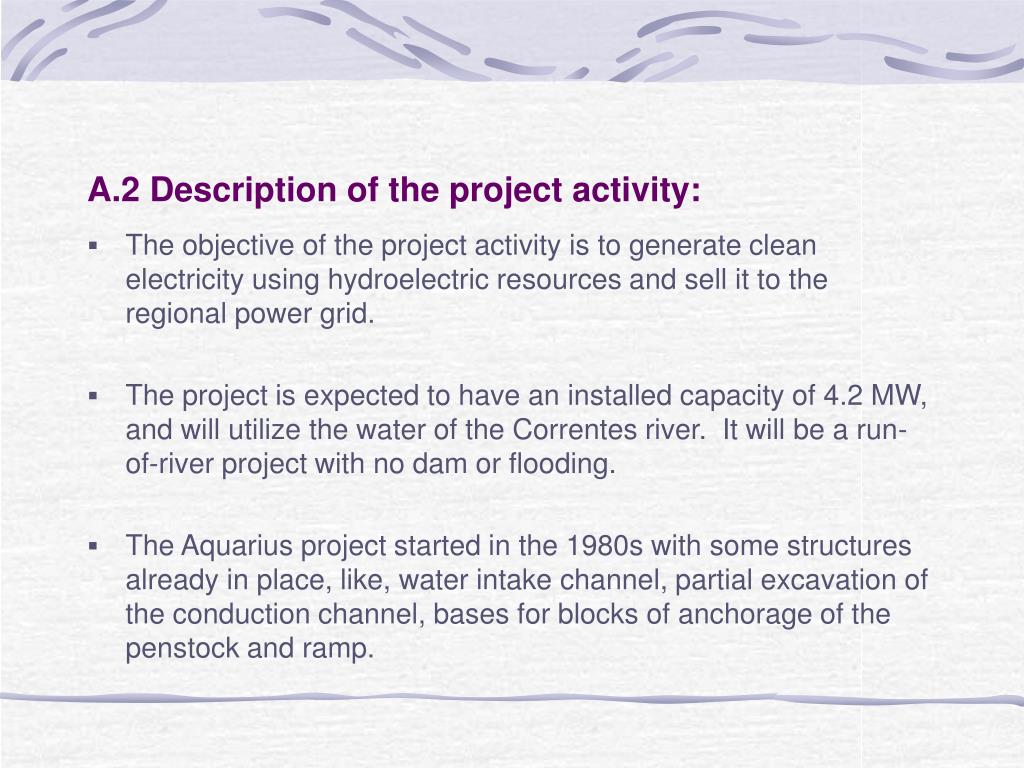 A.2 Description of the project activity:

▪ The objective of the project activity is to generate clean electricity using hydroelectric resources and sell it to the regional power grid.

▪ The project is expected to have an installed capacity of 4.2 MW, and will utilize the water of the Correntes river. It will be a run-of-river project with no dam or flooding.

▪ The Aquarius project started in the 1980s with some structures already in place, like, water intake channel, partial excavation of the conduction channel, bases for blocks of anchorage of the penstock and ramp.